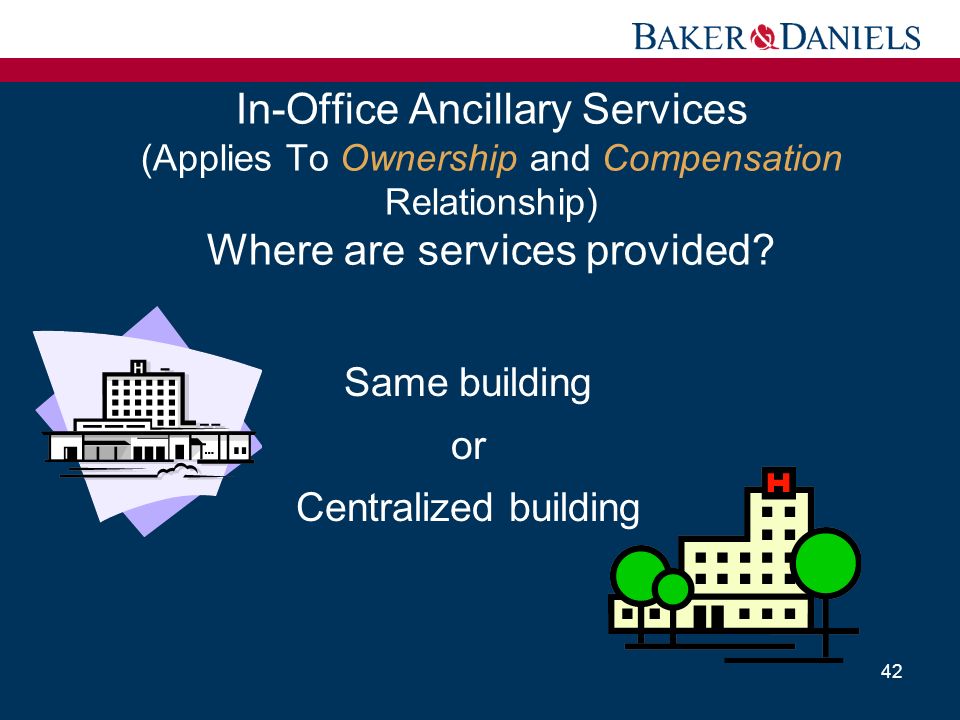 BAKER & DANIELS

In-Office Ancillary Services
(Applies To Ownership and Compensation Relationship)
Where are services provided?

H

Same building
or
Centralized building

H

42